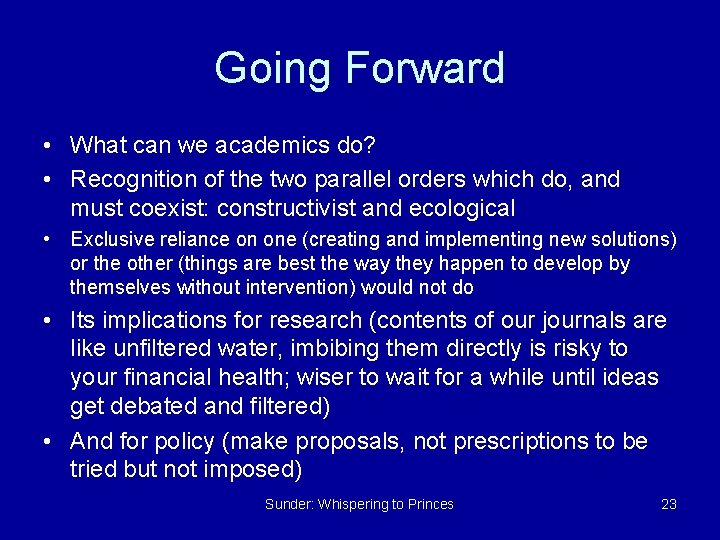 Going Forward

• What can we academics do?

• Recognition of the two parallel orders which do, and must coexist: constructivist and ecological

• Exclusive reliance on one (creating and implementing new solutions) or the other (things are best the way they happen to develop by themselves without intervention) would not do

• Its implications for research (contents of our journals are like unfiltered water, imbibing them directly is risky to your financial health; wiser to wait for a while until ideas get debated and filtered)

• And for policy (make proposals, not prescriptions to be tried but not imposed)

Sunder: Whispering to Princes

23